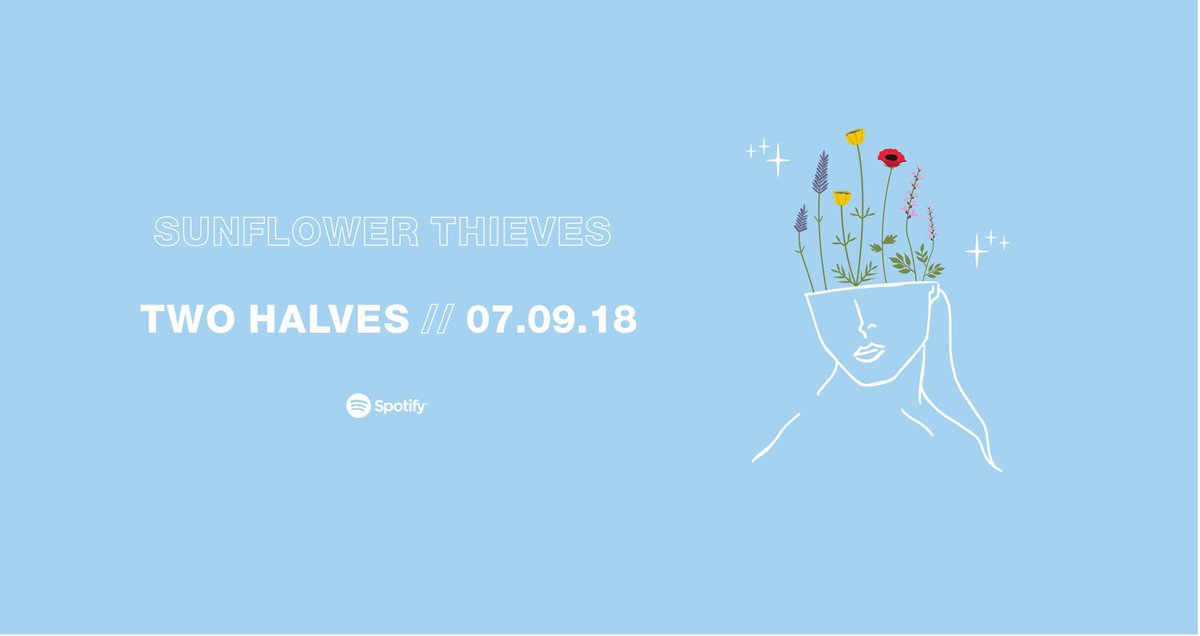 SUNFLOWER THIEVES

TWO HALVES // 07.09.18

Spotify